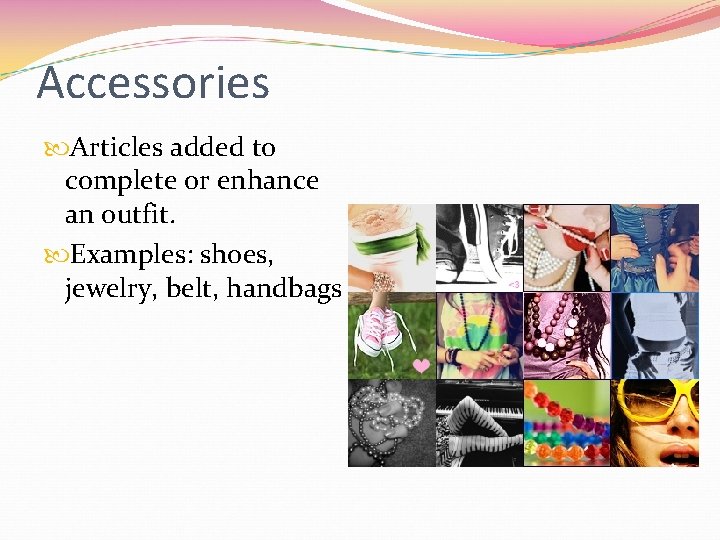 Accessories

Articles added to complete or enhance an outfit.

Examples: shoes, jewelry, belt, handbags